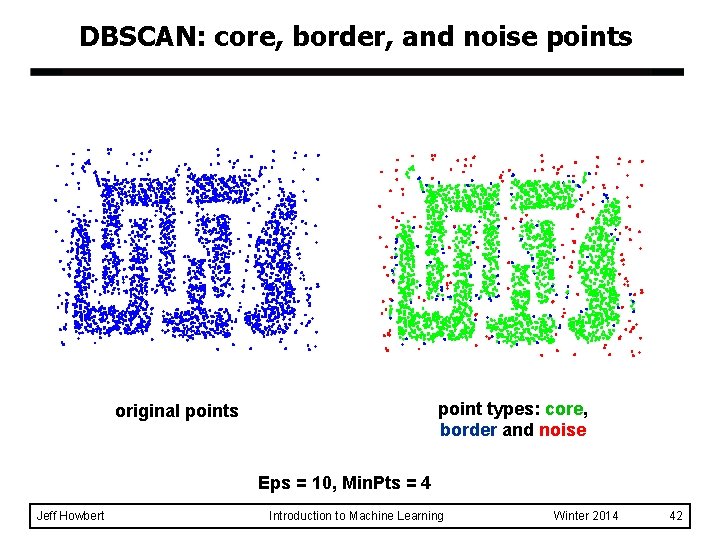 DBSCAN: core, border, and noise points

original points

point types: core, border and noise

Eps = 10, MinPts = 4

Jeff Howbert Introduction to Machine Learning Winter 2014 42